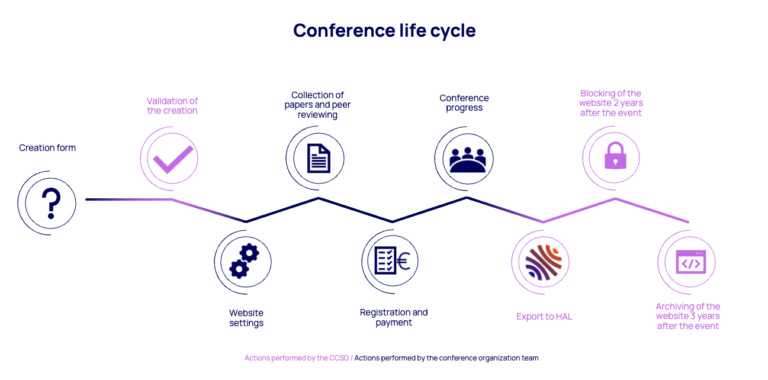 Conference life cycle

Creation form

Validation of the creation

Website settings

Collection of papers and peer reviewing

Registration and payment

Conference progress

Export to HAL

Blocking of the website 2 years after the event

Archiving of the website 3 years after the event

Actions performed by the CCSD / Actions performed by the conference organization team